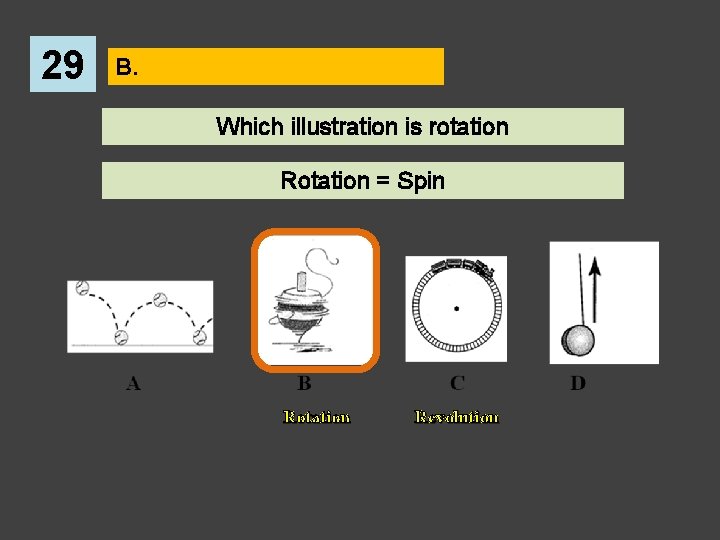 29

B.

Which illustration is rotation

Rotation = Spin

A

B

C

D

Rotation

Revolution